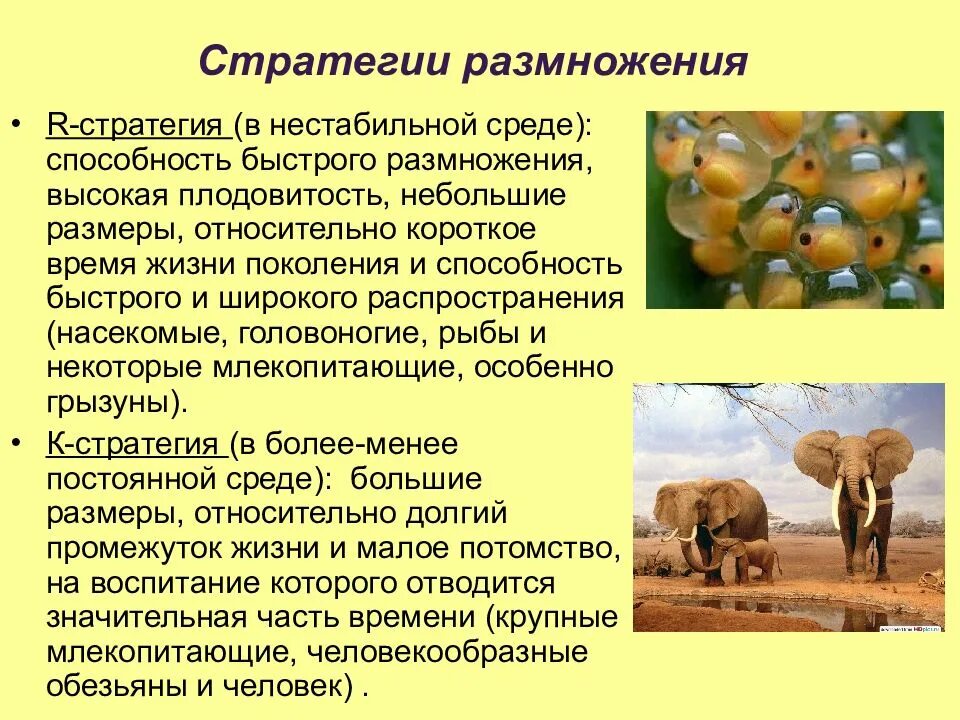 Стратегии размножения

• R-стратегия (в нестабильной среде): способность быстрого размножения, высокая плодовитость, небольшие размеры, относительно короткое время жизни поколения и способность быстрого и широкого распространения (насекомые, головоногие, рыбы и некоторые млекопитающие, особенно грызуны).

• К-стратегия (в более-менее постоянной среде): большие размеры, относительно долгий промежуток жизни и малое потомство, на воспитание которого отводится значительная часть времени (крупные млекопитающие, человекообразные обезьяны и человек) .